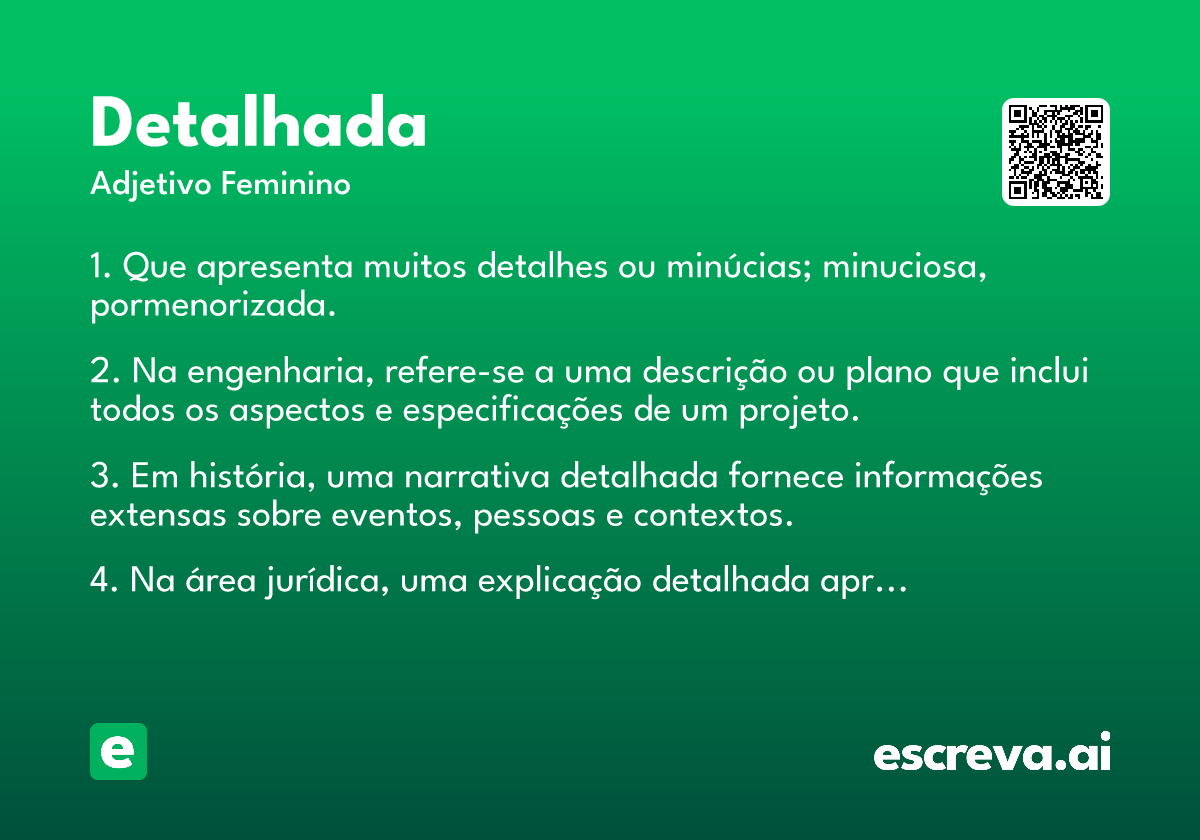 Detalhada
Adjetivo Feminino

1. Que apresenta muitos detalhes ou minúcias; minuciosa, pormenorizada.

2. Na engenharia, refere-se a uma descrição ou plano que inclui todos os aspectos e especificações de um projeto.

3. Em história, uma narrativa detalhada fornece informações extensas sobre eventos, pessoas e contextos.

4. Na área jurídica, uma explicação detalhada apr...

e

escreva.ai